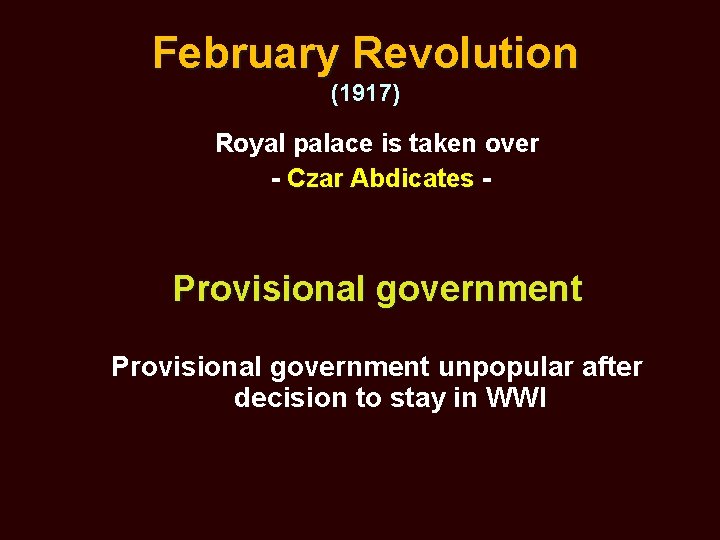 February Revolution
(1917)

Royal palace is taken over
- Czar Abdicates -

Provisional government

Provisional government unpopular after decision to stay in WWI